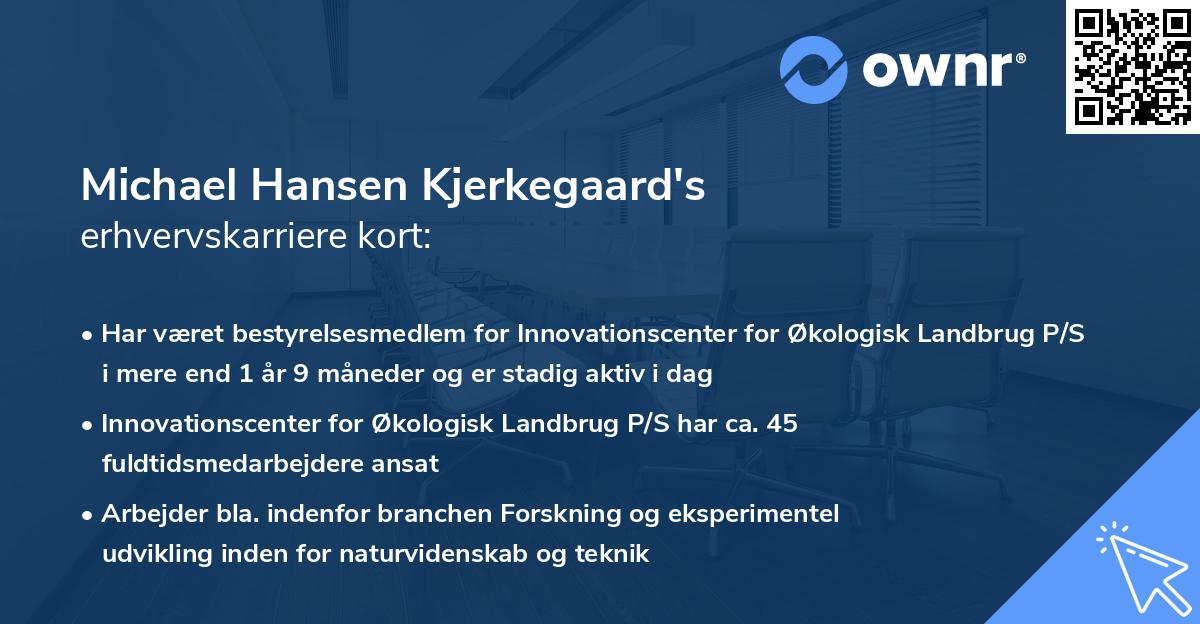 ownr®

Michael Hansen Kjerkegaard's
erhvervskarriere kort:

• Har været bestyrelsesmedlem for Innovationscenter for Økologisk Landbrug P/S i mere end 1 år 9 måneder og er stadig aktiv i dag

• Innovationscenter for Økologisk Landbrug P/S har ca. 45 fuldtidsmedarbejdere ansat

• Arbejder bla. indenfor branchen Forskning og eksperimentel udvikling inden for naturvidenskab og teknik